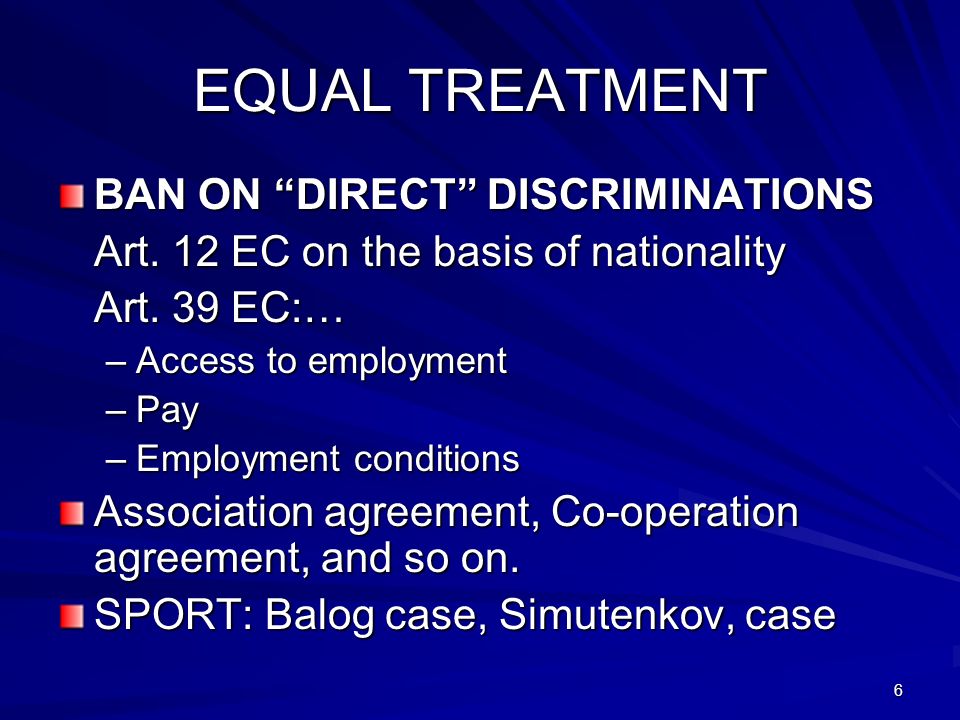 EQUAL TREATMENT

BAN ON “DIRECT” DISCRIMINATIONS
Art. 12 EC on the basis of nationality
Art. 39 EC:…
– Access to employment
– Pay
– Employment conditions

Association agreement, Co-operation agreement, and so on.

SPORT: Balog case, Simutenkov, case

6